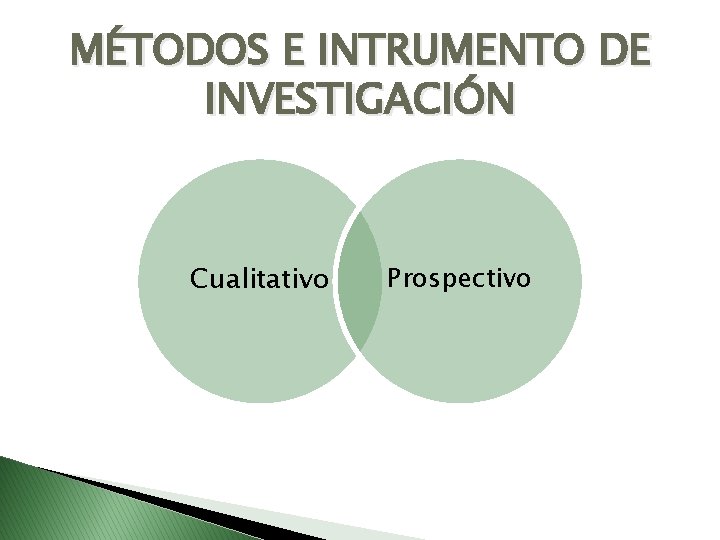 MÉTODOS E INTRUMENTO DE INVESTIGACIÓN

Cualitativo

Prospectivo